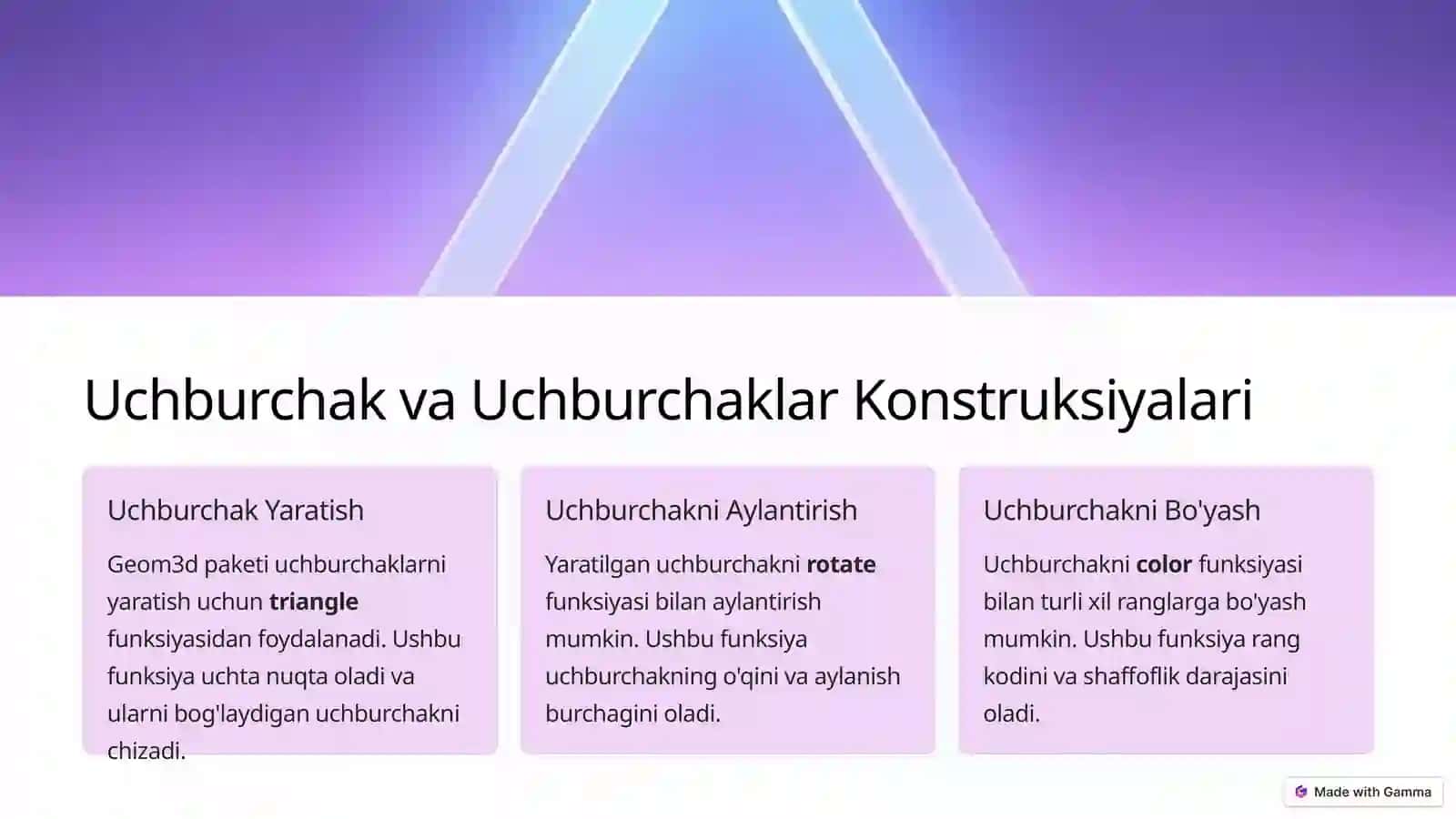 Uchburchak va Uchburchaklar Konstruksiyalari

Uchburchak Yaratish

Geom3d paketi uchburchaklarni yaratish uchun triangle funksiyasidan foydalanadi. Ushbu funksiya uchta nuqta oladi va ularni bog'laydigan uchburchakni chizadi.

Uchburchakni Aylantirish

Yaratilgan uchburchakni rotate funksiyasi bilan aylantirish mumkin. Ushbu funksiya uchburchakning o'qini va aylanish burchagini oladi.

Uchburchakni Bo'yash

Uchburchakni color funksiyasi bilan turli xil ranglarga bo'yash mumkin. Ushbu funksiya rang kodini va shaffoflik darajasini oladi.

Made with Gamma